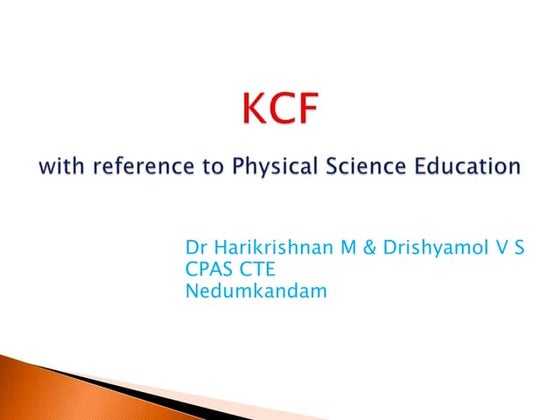 KCF

with reference to Physical Science Education

Dr Harikrishnan M & Drishyamol V S
CPAS CTE
Nedumkandam